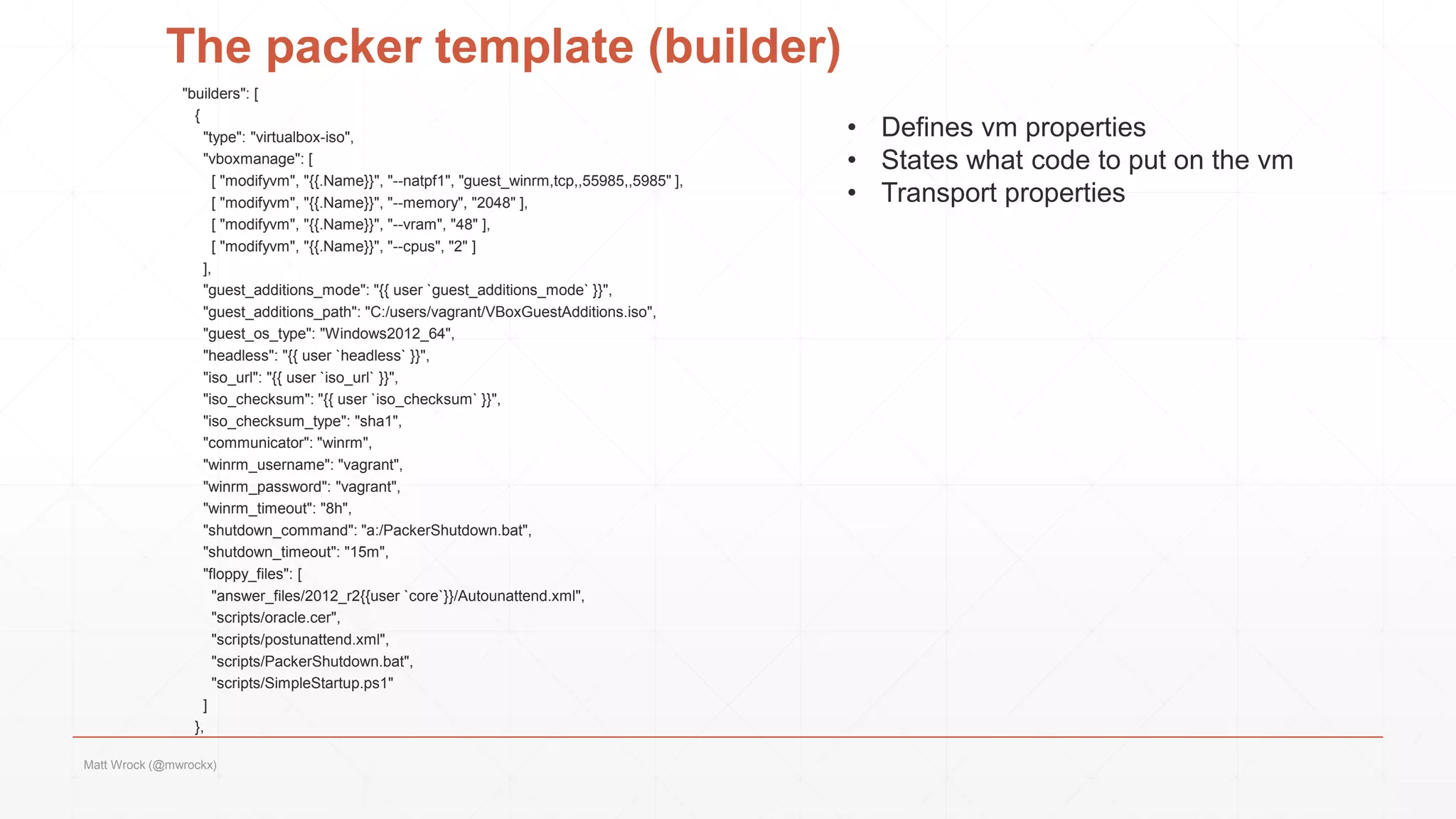 The packer template (builder)

"builders": [
{
"type": "virtualbox-iso",
"vboxmanage": [
[ "modifyvm", "{{.Name}}", "--natpf1", "guest_winrm,tcp,,55985,,5985" ],
[ "modifyvm", "{{.Name}}", "--memory", "2048" ],
[ "modifyvm", "{{.Name}}", "--vram", "48" ],
[ "modifyvm", "{{.Name}}", "--cpus", "2" ]
],
"guest_additions_mode": "{{ user `guest_additions_mode` }}",
"guest_additions_path": "C:/users/vagrant/VBoxGuestAdditions.iso",
"guest_os_type": "Windows2012_64",
"headless": "{{ user `headless` }}",
"iso_url": "{{ user `iso_url` }}",
"iso_checksum": "{{ user `iso_checksum` }}",
"iso_checksum_type": "sha1",
"communicator": "winrm",
"winrm_username": "vagrant",
"winrm_password": "vagrant",
"winrm_timeout": "8h",
"shutdown_command": "a:/PackerShutdown.bat",
"shutdown_timeout": "15m",
"floppy_files": [
"answer_files/2012_r2{{user `core`}}/Autounattend.xml",
"scripts/oracle.cer",
"scripts/postunattend.xml",
"scripts/PackerShutdown.bat",
"scripts/SimpleStartup.ps1"
]
},

• Defines vm properties
• States what code to put on the vm
• Transport properties

Matt Wrock (@mwrockx)